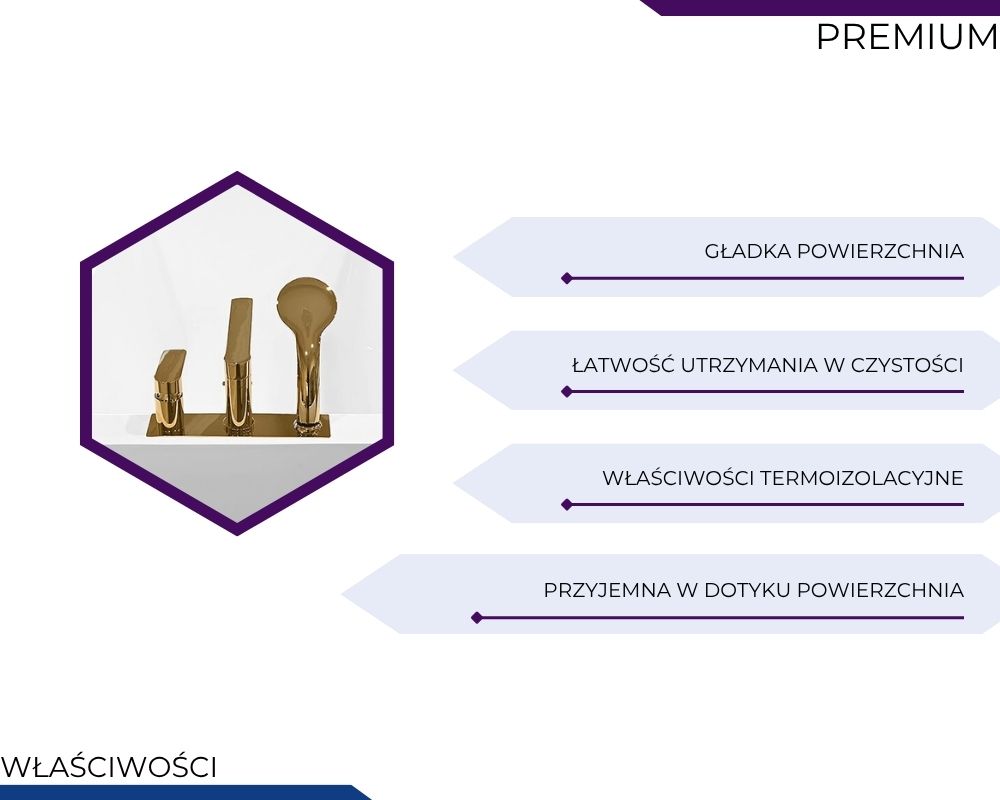 PREMIUM

GŁADKA POWIERZCHNIA

ŁATWOŚĆ UTRZYMANIA W CZYSTOŚCI

WŁAŚCIWOŚCI TERMOIZOLACYJNE

PRZYJEMNA W DOTYKU POWIERZCHNIA

WŁAŚCIWOŚCI